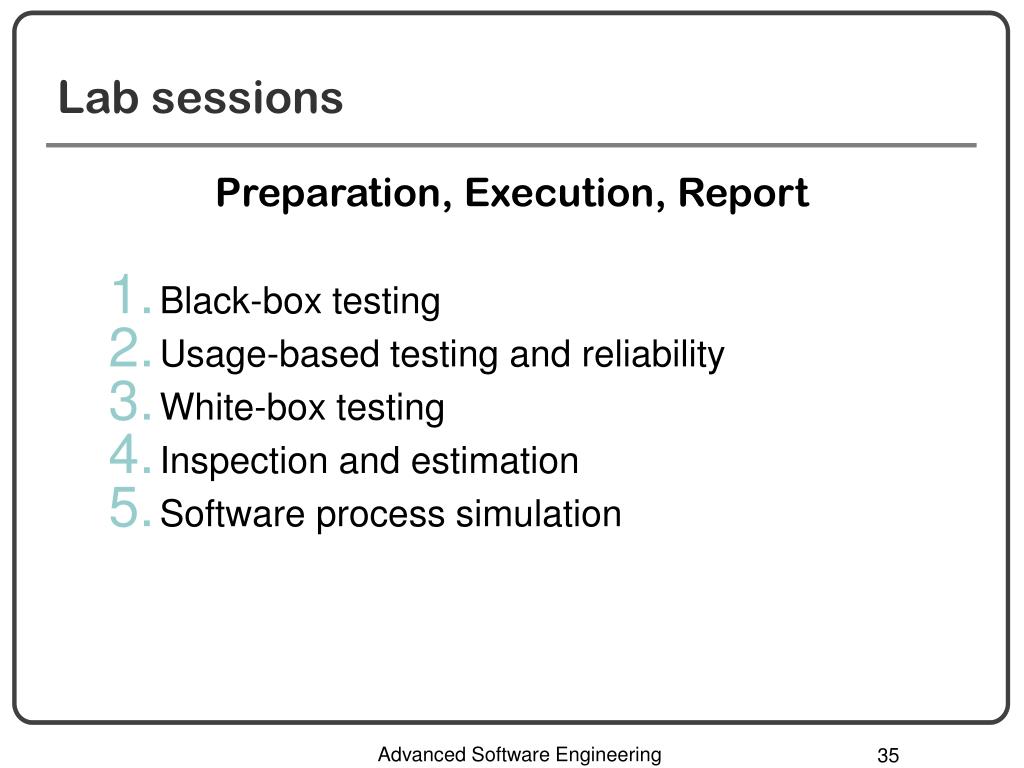 Lab sessions

Preparation, Execution, Report

1. Black-box testing
2. Usage-based testing and reliability
3. White-box testing
4. Inspection and estimation
5. Software process simulation

Advanced Software Engineering

35